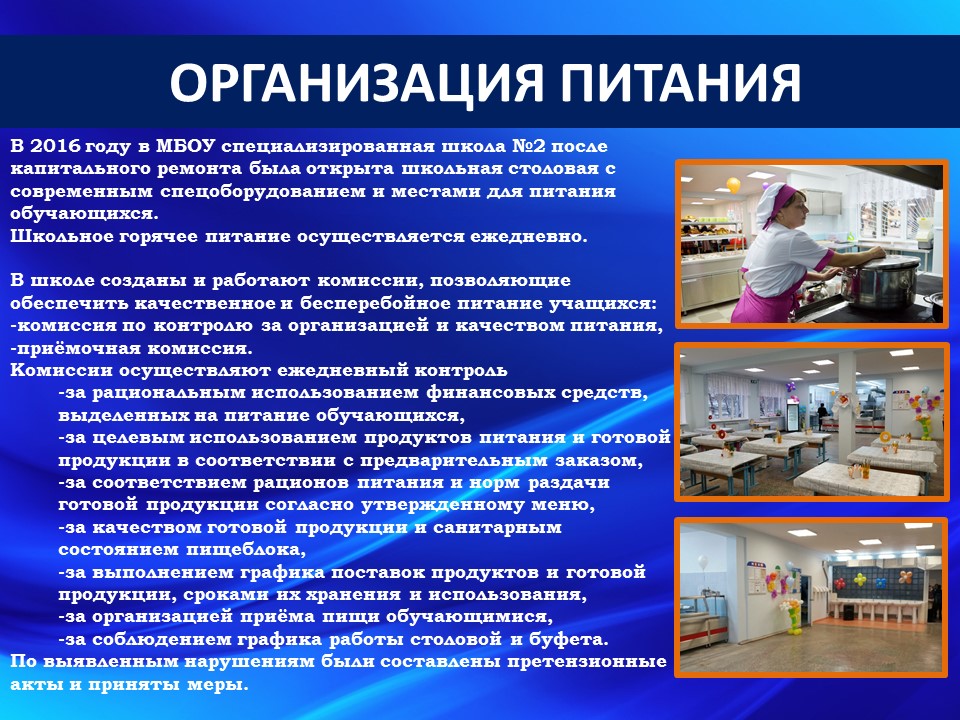 ОРГАНИЗАЦИЯ ПИТАНИЯ

В 2016 году в МБОУ специализированная школа №2 после капитального ремонта была открыта школьная столовая с современным спецоборудованием и местами для питания обучающихся.
Школьное горячее питание осуществляется ежедневно.

В школе созданы и работают комиссии, позволяющие обеспечить качественное и бесперебойное питание учащихся:
-комиссия по контролю за организацией и качеством питания,
-приёмочная комиссия.
Комиссии осуществляют ежедневный контроль
-за рациональным использованием финансовых средств, выделенных на питание обучающихся,
-за целевым использованием продуктов питания и готовой продукции в соответствии с предварительным заказом,
-за соответствием рационов питания и норм раздачи готовой продукции согласно утвержденному меню,
-за качеством готовой продукции и санитарным состоянием пищеблока,
-за выполнением графика поставок продуктов и готовой продукции, сроками их хранения и использования,
-за организацией приёма пищи обучающимися,
-за соблюдением графика работы столовой и буфета.
По выявленным нарушениям были составлены претензионные акты и приняты меры.